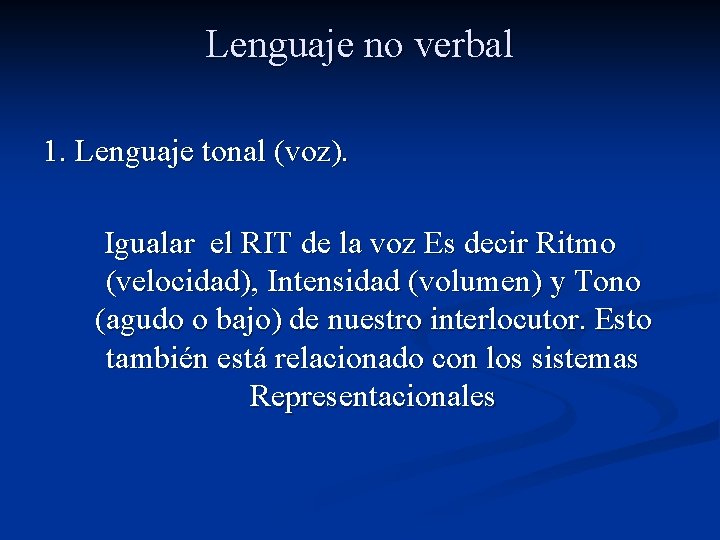 Lenguaje no verbal

1. Lenguaje tonal (voz).

Igualar el RIT de la voz Es decir Ritmo (velocidad), Intensidad (volumen) y Tono (agudo o bajo) de nuestro interlocutor. Esto también está relacionado con los sistemas Representacionales